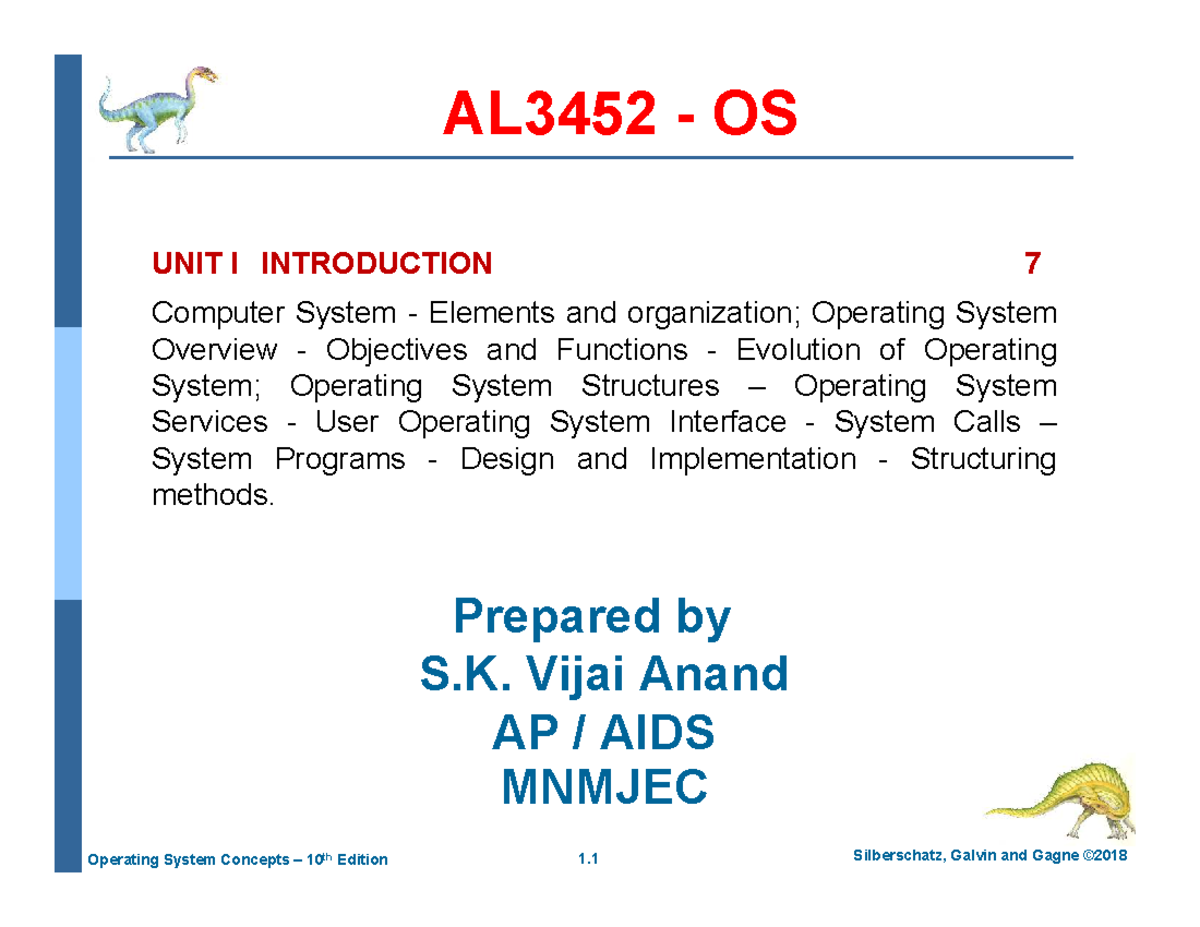 AL3452 - OS

UNIT I INTRODUCTION 7

Computer System - Elements and organization; Operating System Overview - Objectives and Functions - Evolution of Operating System; Operating System Structures – Operating System Services - User Operating System Interface - System Calls – System Programs - Design and Implementation - Structuring methods.

Prepared by
S.K. Vijai Anand
AP / AIDS
MNMJEC

Operating System Concepts – 10$^{th}$ Edition 1.1 Silberschatz, Galvin and Gagne ©2018